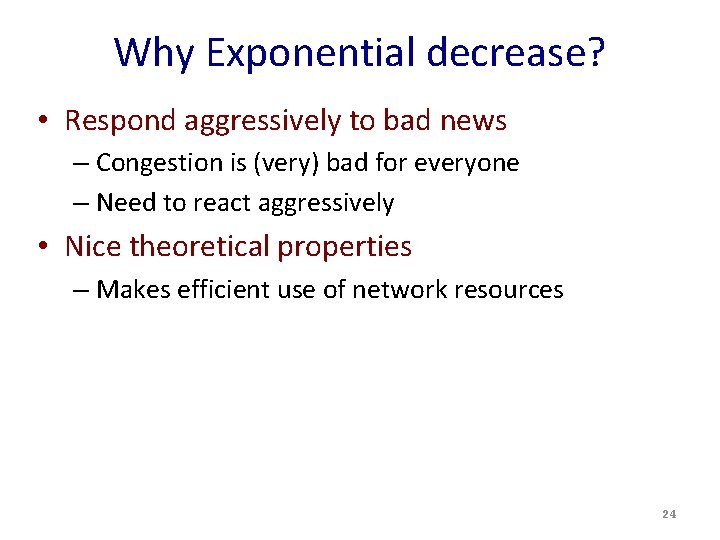 Why Exponential decrease?

• Respond aggressively to bad news
– Congestion is (very) bad for everyone
– Need to react aggressively
• Nice theoretical properties
– Makes efficient use of network resources

24